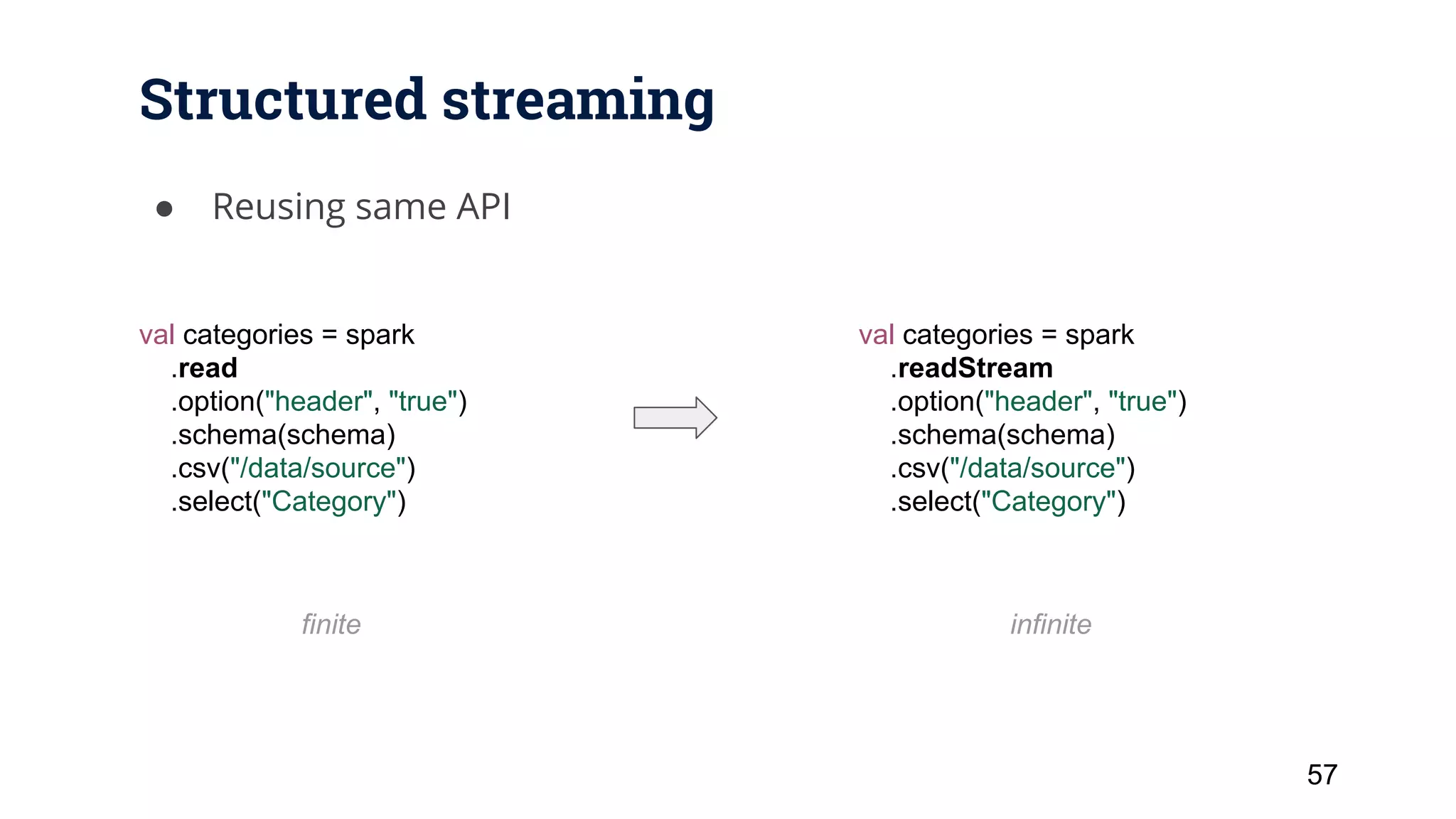 Structured streaming

● Reusing same API

val categories = spark
  .read
  .option("header", "true")
  .schema(schema)
  .csv("/data/source")
  .select("Category")

finite

val categories = spark
  .readStream
  .option("header", "true")
  .schema(schema)
  .csv("/data/source")
  .select("Category")

infinite

57